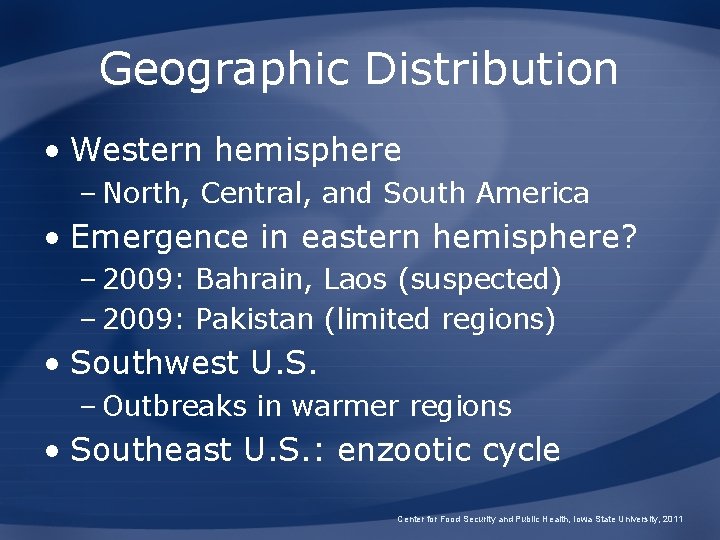 Geographic Distribution

• Western hemisphere
– North, Central, and South America
• Emergence in eastern hemisphere?
– 2009: Bahrain, Laos (suspected)
– 2009: Pakistan (limited regions)
• Southwest U.S.
– Outbreaks in warmer regions
• Southeast U.S.: enzootic cycle

Center for Food Security and Public Health, Iowa State University, 2011